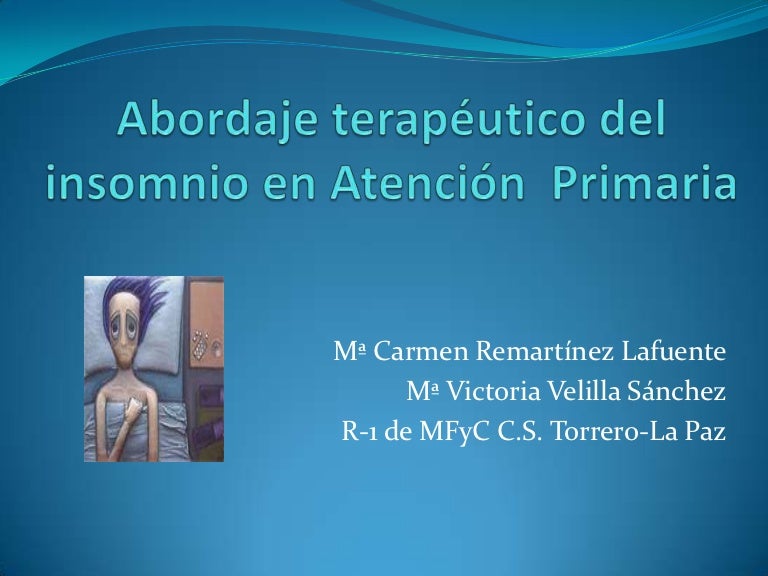 Abordaje terapéutico del insomnio en Atención Primaria

Mª Carmen Remartínez Lafuente
Mª Victoria Velilla Sánchez
R-1 de MFyC C.S. Torrero-La Paz